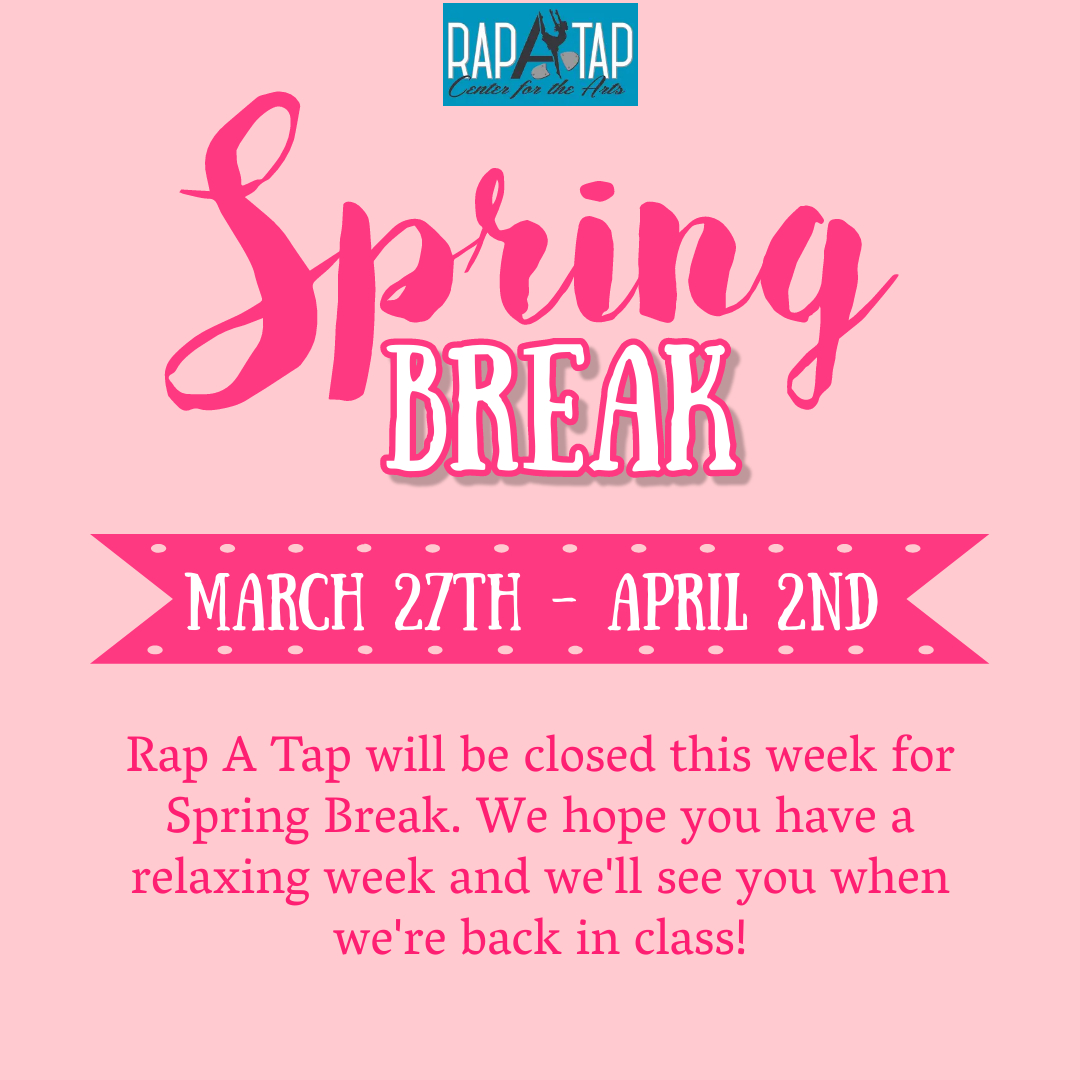 RAP A TAP
Center for the Arts

Spring
BREAK

MARCH 27TH - APRIL 2ND

Rap A Tap will be closed this week for Spring Break. We hope you have a relaxing week and we'll see you when we're back in class!